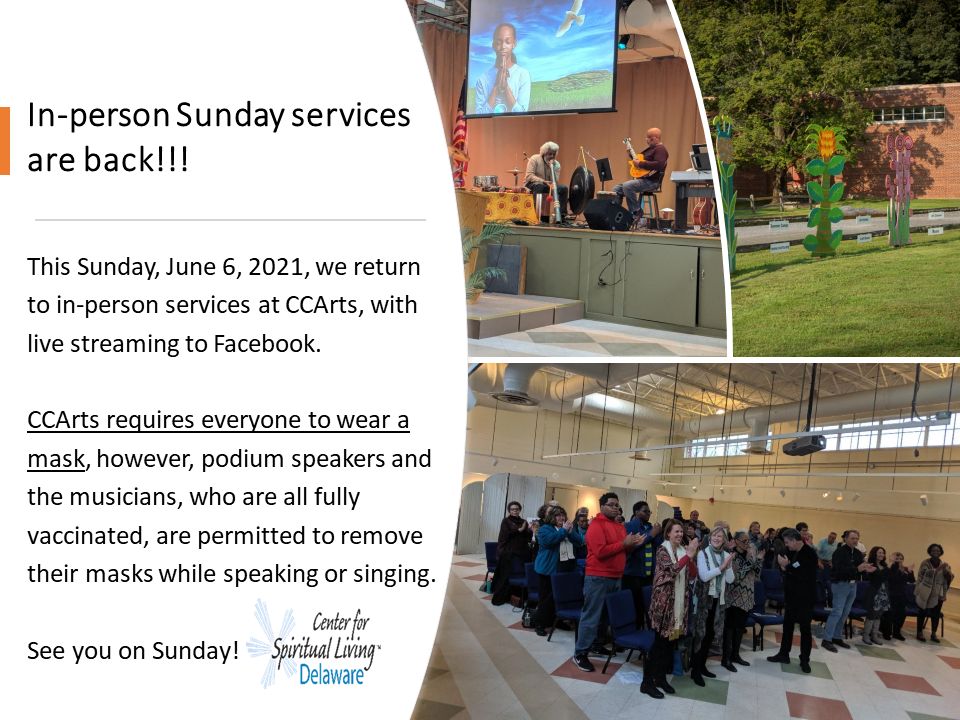 In-person Sunday services are back!!!

This Sunday, June 6, 2021, we return to in-person services at CCArts, with live streaming to Facebook.

CCArts requires everyone to wear a mask, however, podium speakers and the musicians, who are all fully vaccinated, are permitted to remove their masks while speaking or singing.

See you on Sunday!

Center for Spiritual Living Delaware